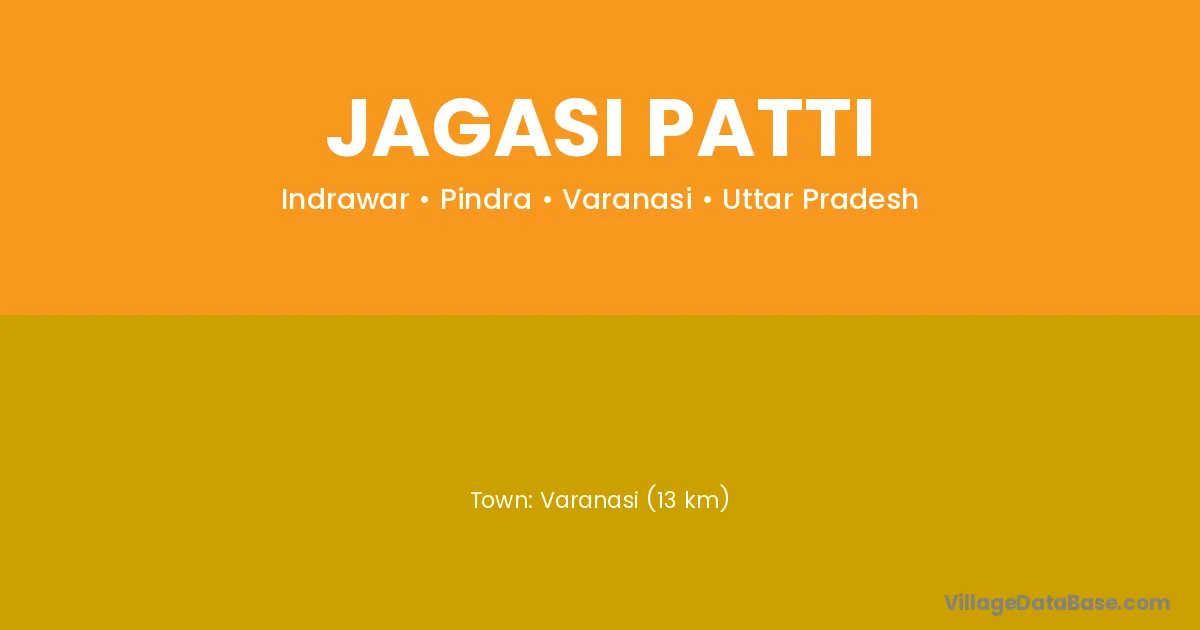 JAGASI PATTI

Indrawar • Pindra • Varanasi • Uttar Pradesh

Town: Varanasi (13 km)

VillageDataBase.com